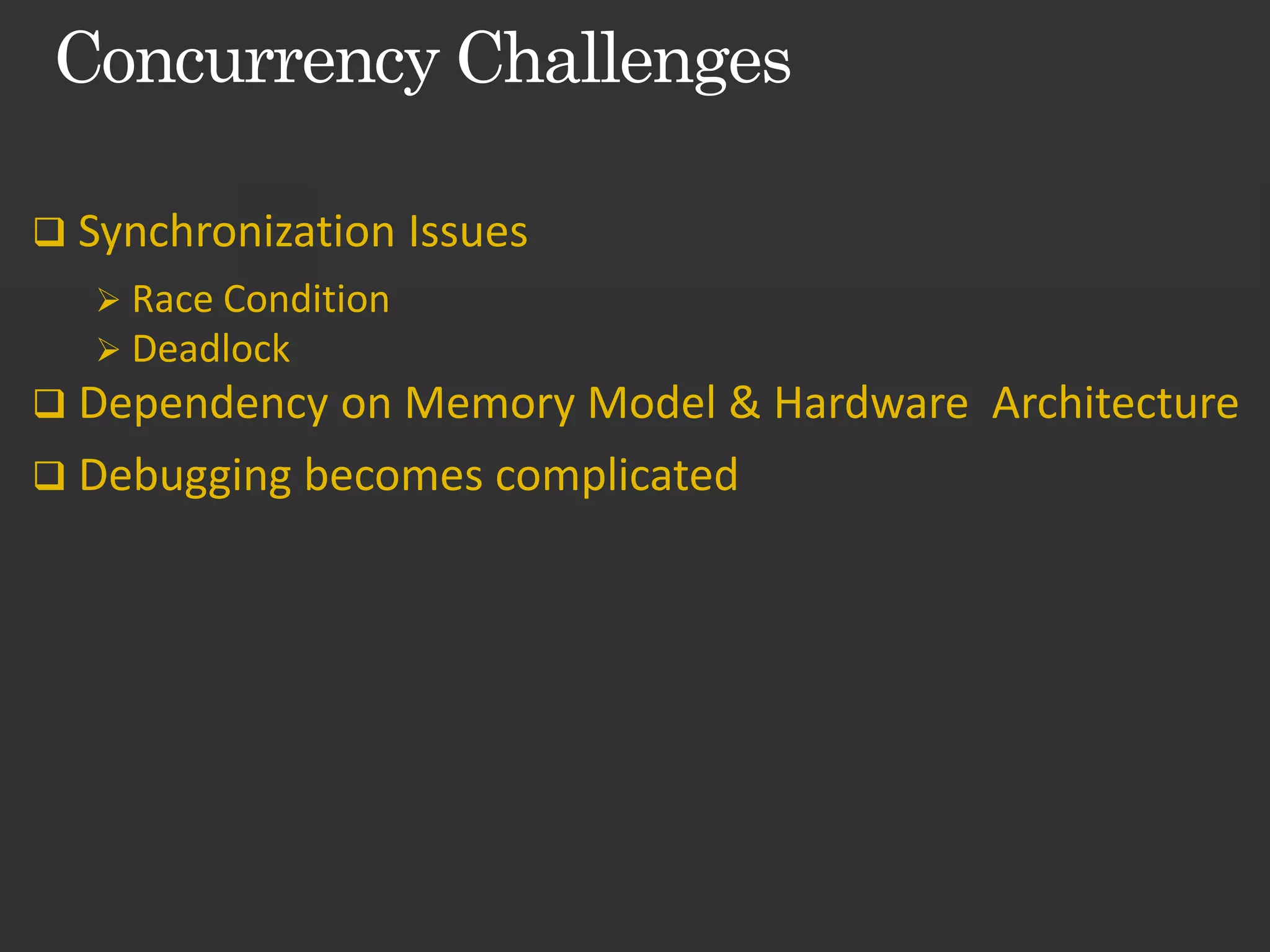 Concurrency Challenges

❑ Synchronization Issues

➢ Race Condition
➢ Deadlock

❑ Dependency on Memory Model & Hardware Architecture

❑ Debugging becomes complicated